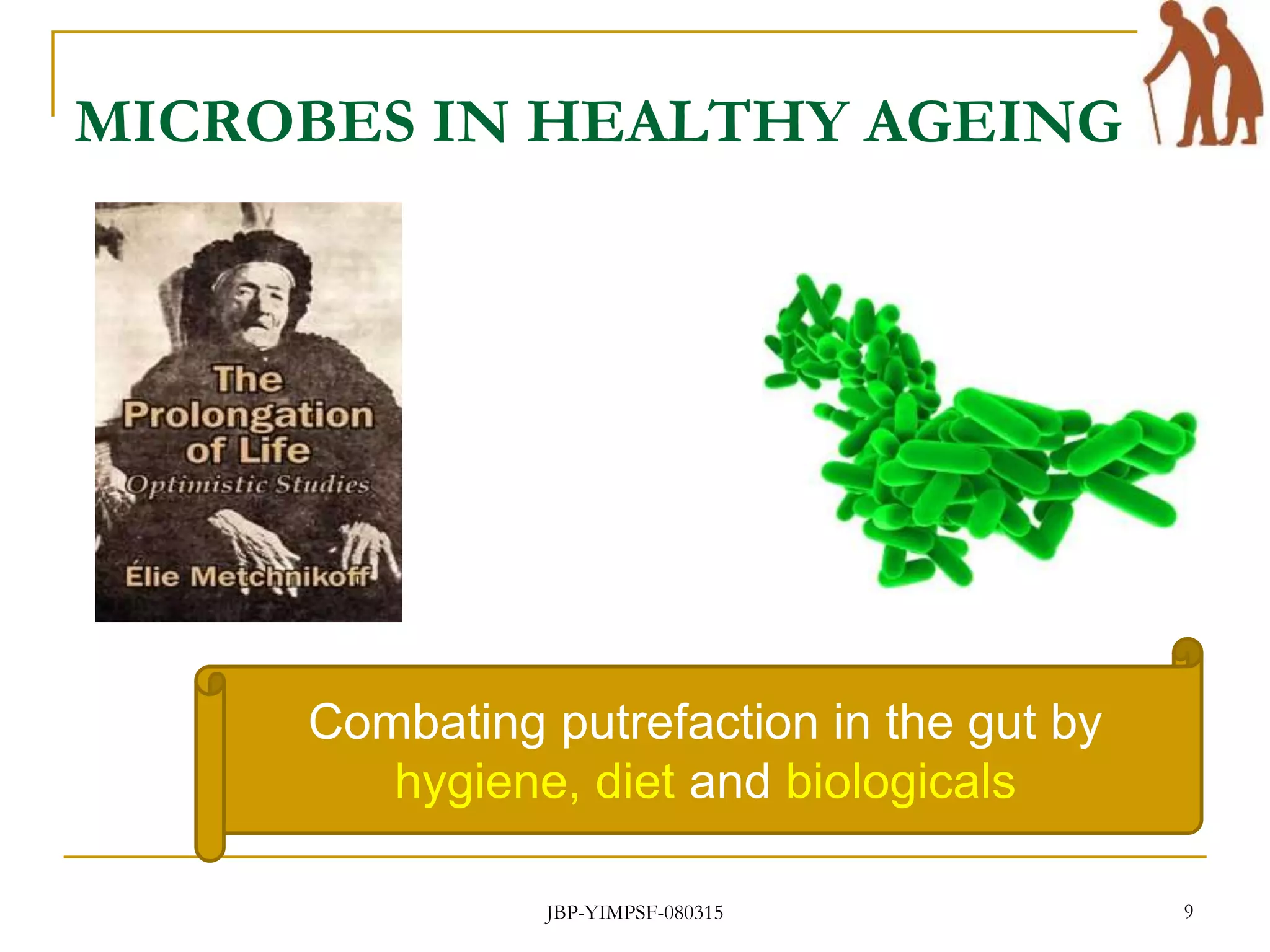 MICROBES IN HEALTHY AGEING

The Prolongation of Life
Optimistic Studies
Élie Metchnikoff

Combating putrefaction in the gut by hygiene, diet and biologicals

JBP-YIMPSF-080315

9